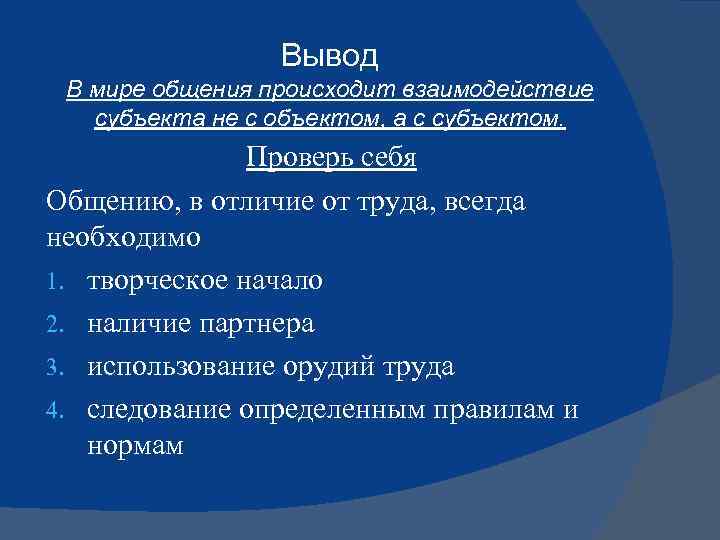 Вывод

В мире общения происходит взаимодействие субъекта не с объектом, а с субъектом.

Проверь себя

Общению, в отличие от труда, всегда необходимо

1. творческое начало
2. наличие партнера
3. использование орудий труда
4. следование определенным правилам и нормам